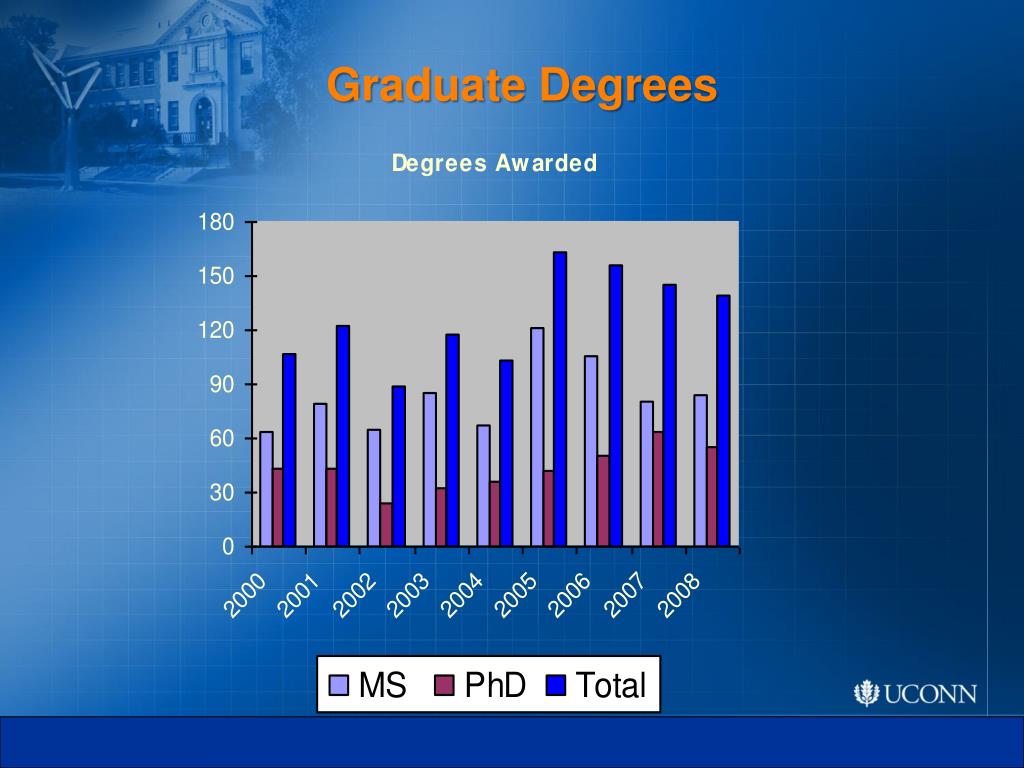 Graduate Degrees

Degrees Awarded

180
150
120
90
60
30
0

2000
2001
2002
2003
2004
2005
2006
2007
2008

MS PhD Total

UCONN